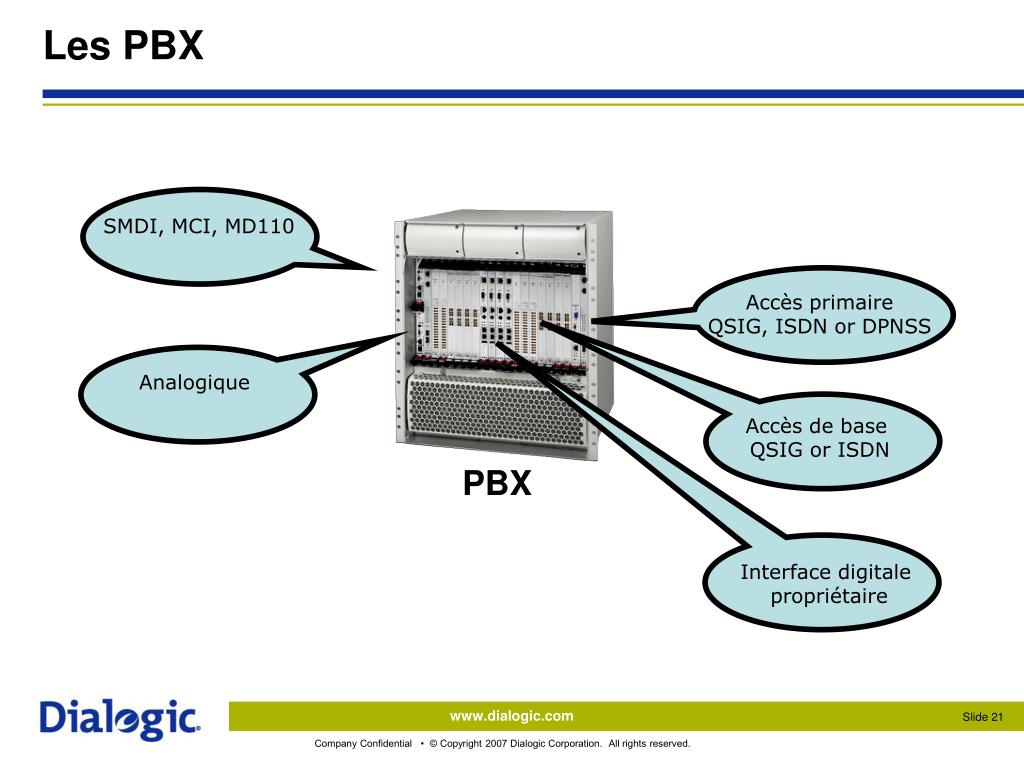 Les PBX

SMDI, MCI, MD110

Analogique

Accès primaire
QSIG, ISDN or DPNSS

Accès de base
QSIG or ISDN

PBX

Interface digitale propriétaire

Dialogic.

www.dialogic.com

Slide 21

Company Confidential • © Copyright 2007 Dialogic Corporation. All rights reserved.